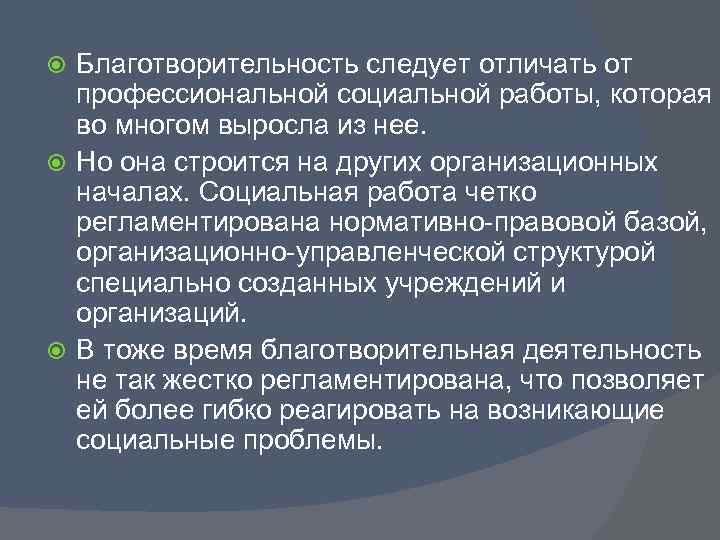 Благотворительность следует отличать от профессиональной социальной работы, которая во многом выросла из нее.

Но она строится на других организационных началах. Социальная работа четко регламентирована нормативно-правовой базой, организационно-управленческой структурой специально созданных учреждений и организаций.

В тоже время благотворительная деятельность не так жестко регламентирована, что позволяет ей более гибко реагировать на возникающие социальные проблемы.